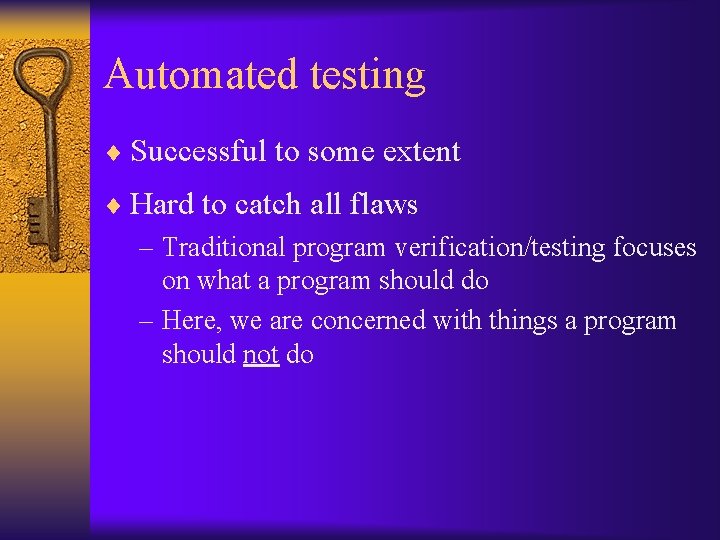 Automated testing

♦ Successful to some extent

♦ Hard to catch all flaws

– Traditional program verification/testing focuses on what a program should do

– Here, we are concerned with things a program should not do